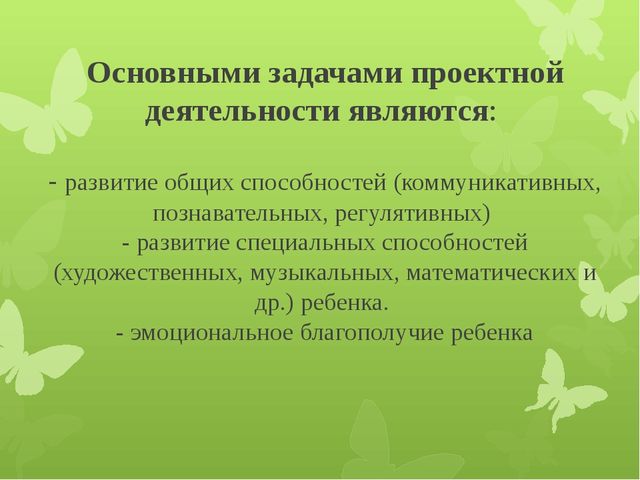 Основными задачами проектной деятельности являются:

- развитие общих способностей (коммуникативных, познавательных, регулятивных)
- развитие специальных способностей (художественных, музыкальных, математических и др.) ребенка.
- эмоциональное благополучие ребенка